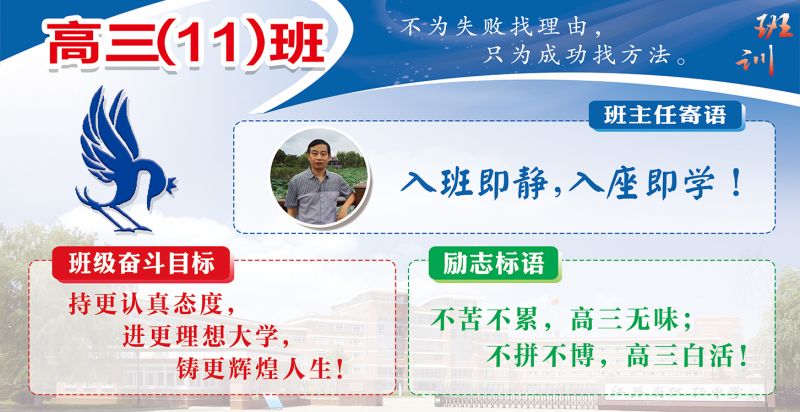 高三(11)班

不为失败找理由，
只为成功找方法。

班训

班主任寄语

入班即静，入座即学！

班级奋斗目标

持更认真态度，
进更理想大学，
铸更辉煌人生！

励志标语

不苦不累，高三无味；
不拼不博，高三白活！